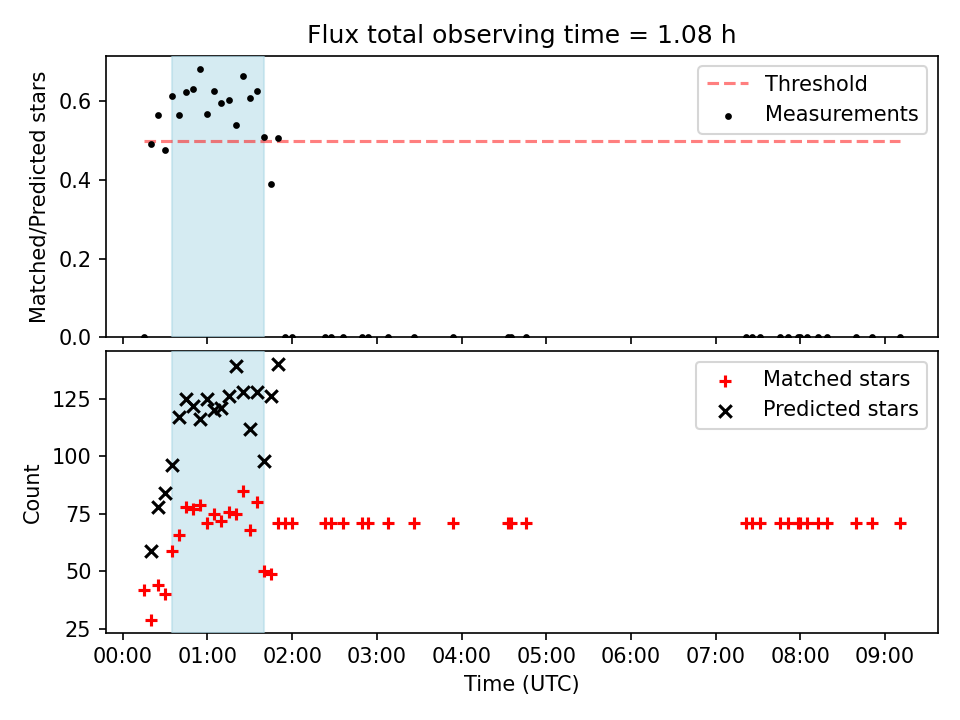 Flux total observing time = 1.08 h

Matched/Predicted stars

0.6
0.4
0.2
0.0

Threshold
Measurements

Count

125
100
75
50
25

Matched stars
Predicted stars

00:00 01:00 02:00 03:00 04:00 05:00 06:00 07:00 08:00 09:00
Time (UTC)